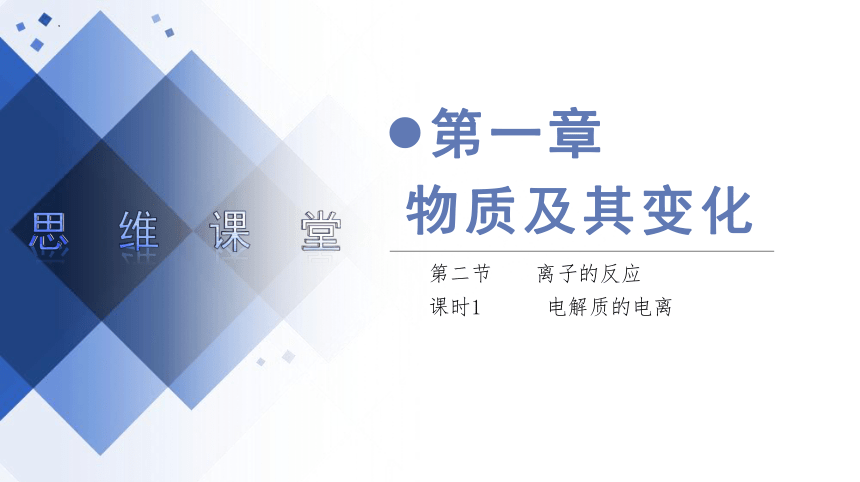 思 维 课 堂

第一章
物质及其变化

第二节 离子的反应
课时1 电解质的电离